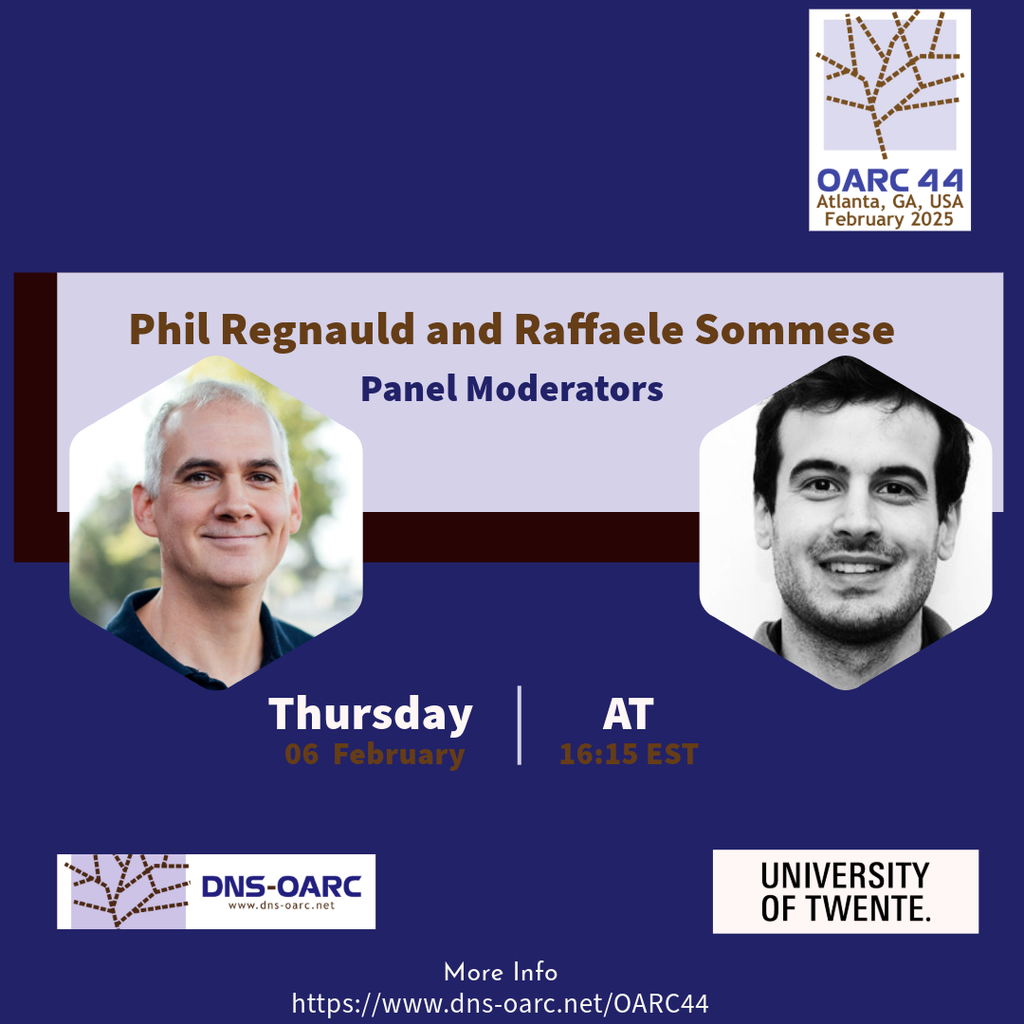 OARC 44
Atlanta, GA, USA
February 2025

Phil Regnauld and Raffaele Sommese

Panel Moderators

Thursday
06 February

AT
16:15 EST

DNS-OARC
www.dns-oarc.net

UNIVERSITY OF TWENTE.

More Info
https://www.dns-oarc.net/OARC44